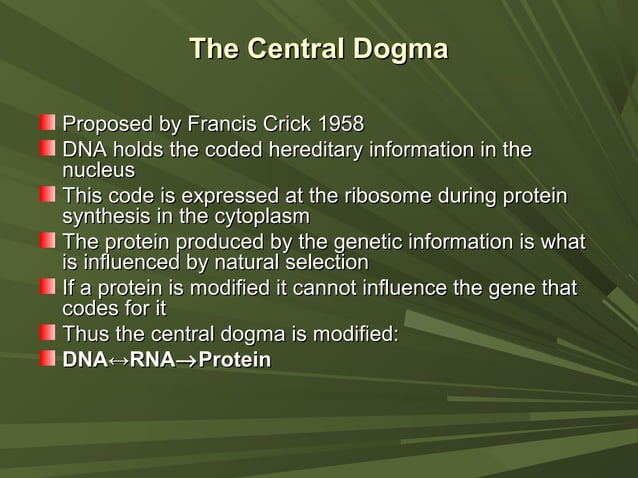 The Central Dogma

Proposed by Francis Crick 1958
DNA holds the coded hereditary information in the nucleus
This code is expressed at the ribosome during protein synthesis in the cytoplasm
The protein produced by the genetic information is what is influenced by natural selection
If a protein is modified it cannot influence the gene that codes for it
Thus the central dogma is modified:
DNA↔RNA→Protein